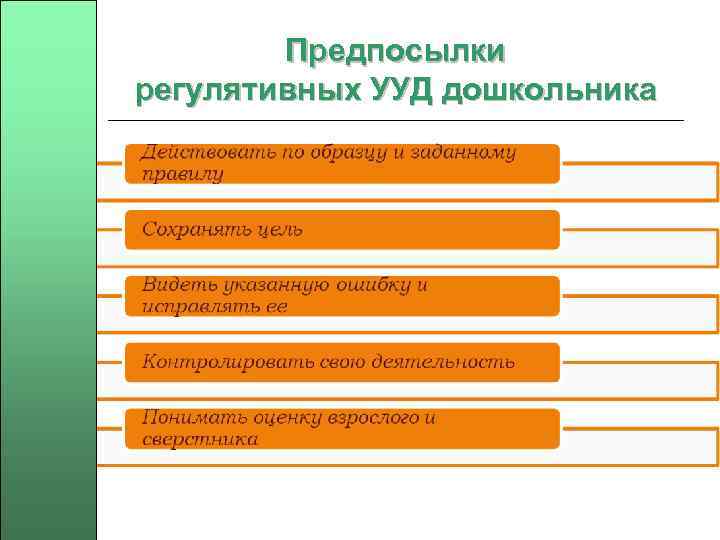 Предпосылки регулятивных УУД дошкольника

Действовать по образцу и заданному правилу

Сохранять цель

Видеть указанную ошибку и исправлять ее

Контролировать свою деятельность

Понимать оценку взрослого и сверстника